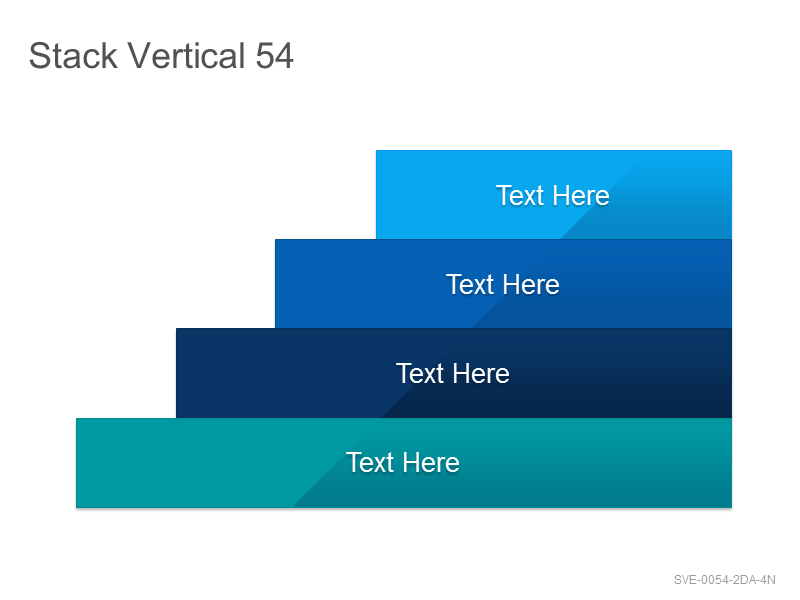 Stack Vertical 54

Text Here

Text Here

Text Here

Text Here

SVE-0054-2DA-4N